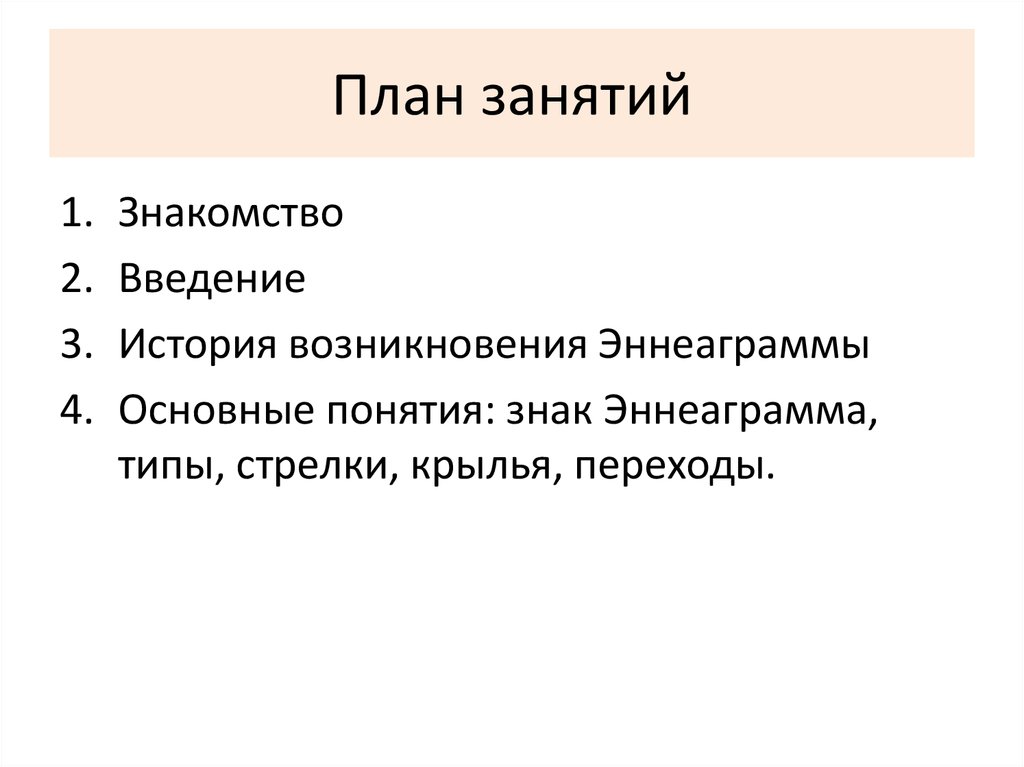 План занятий

1. Знакомство
2. Введение
3. История возникновения Эннеаграммы
4. Основные понятия: знак Эннеаграмма, типы, стрелки, крылья, переходы.